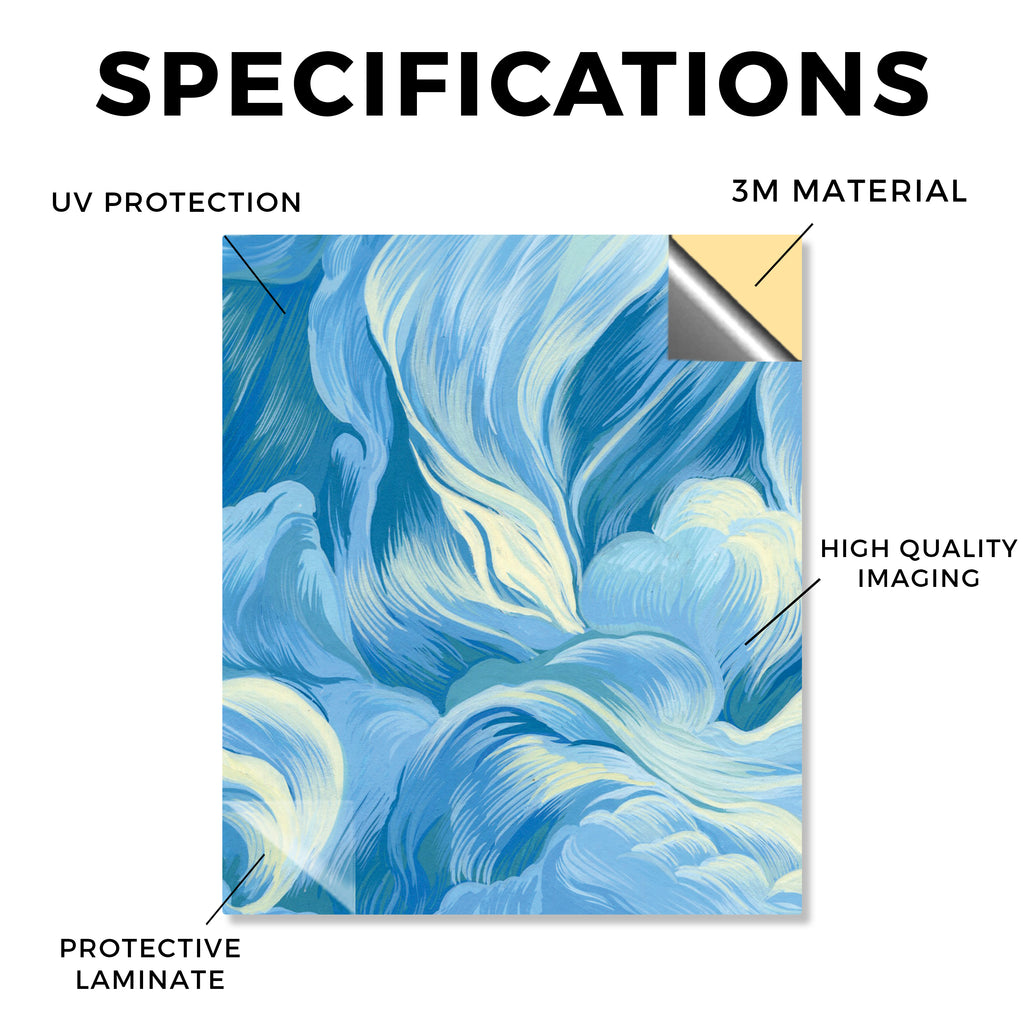 SPECIFICATIONS

UV PROTECTION

3M MATERIAL

HIGH QUALITY IMAGING

PROTECTIVE LAMINATE